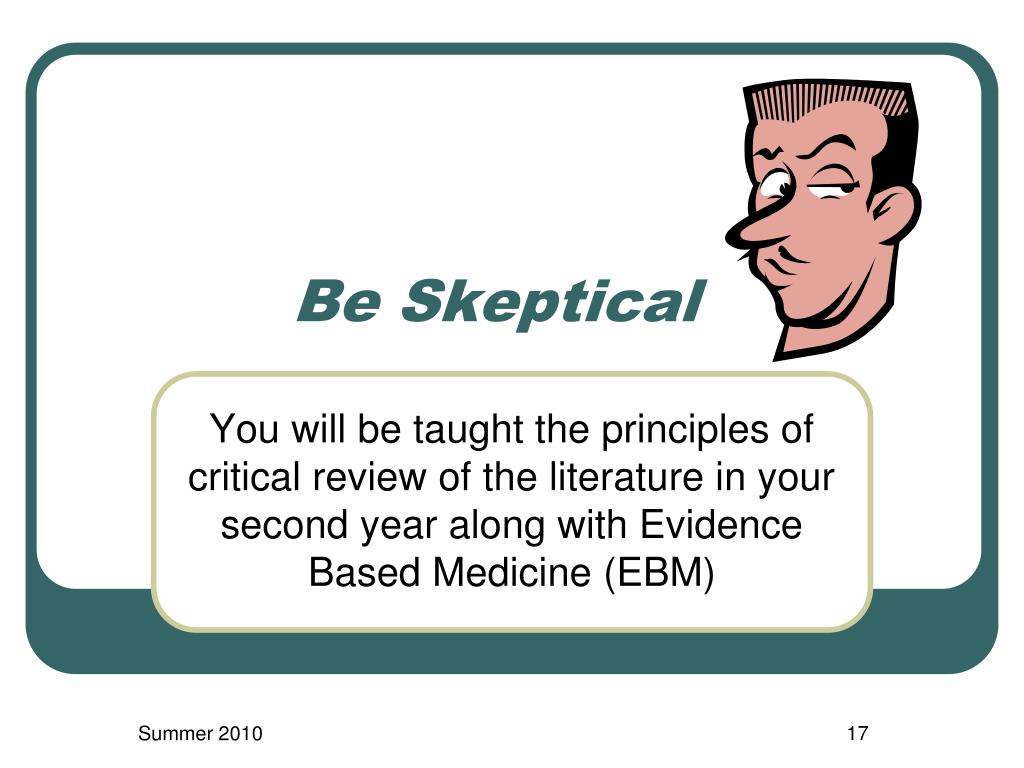 Be Skeptical

You will be taught the principles of critical review of the literature in your second year along with Evidence Based Medicine (EBM)

Summer 2010

17